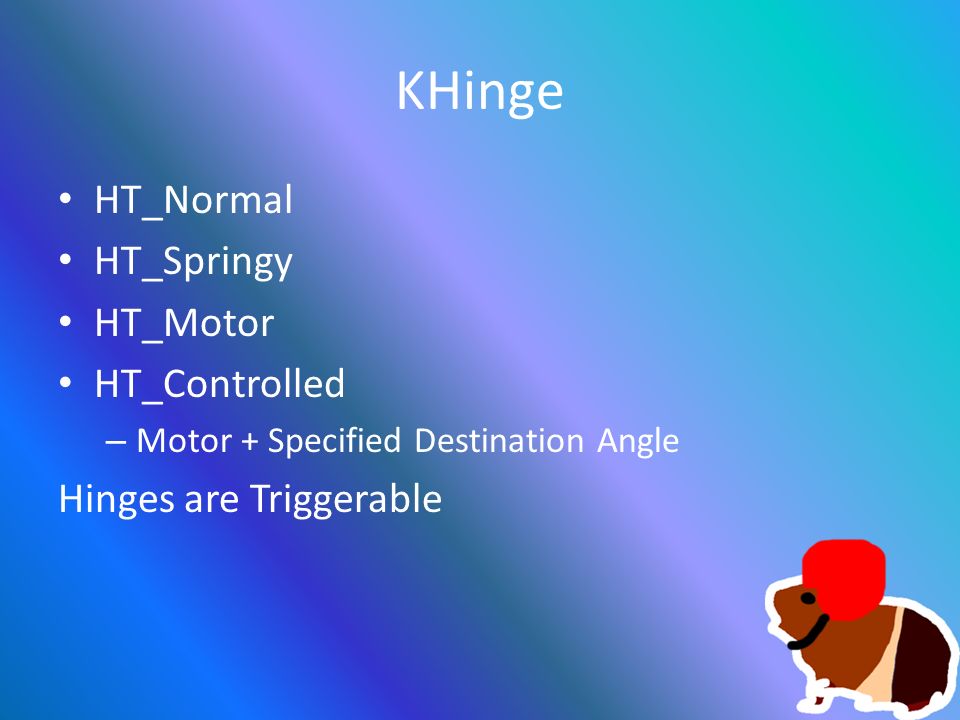 KHinge

• HT_Normal
• HT_Springy
• HT_Motor
• HT_Controlled
– Motor + Specified Destination Angle

Hinges are Triggerable